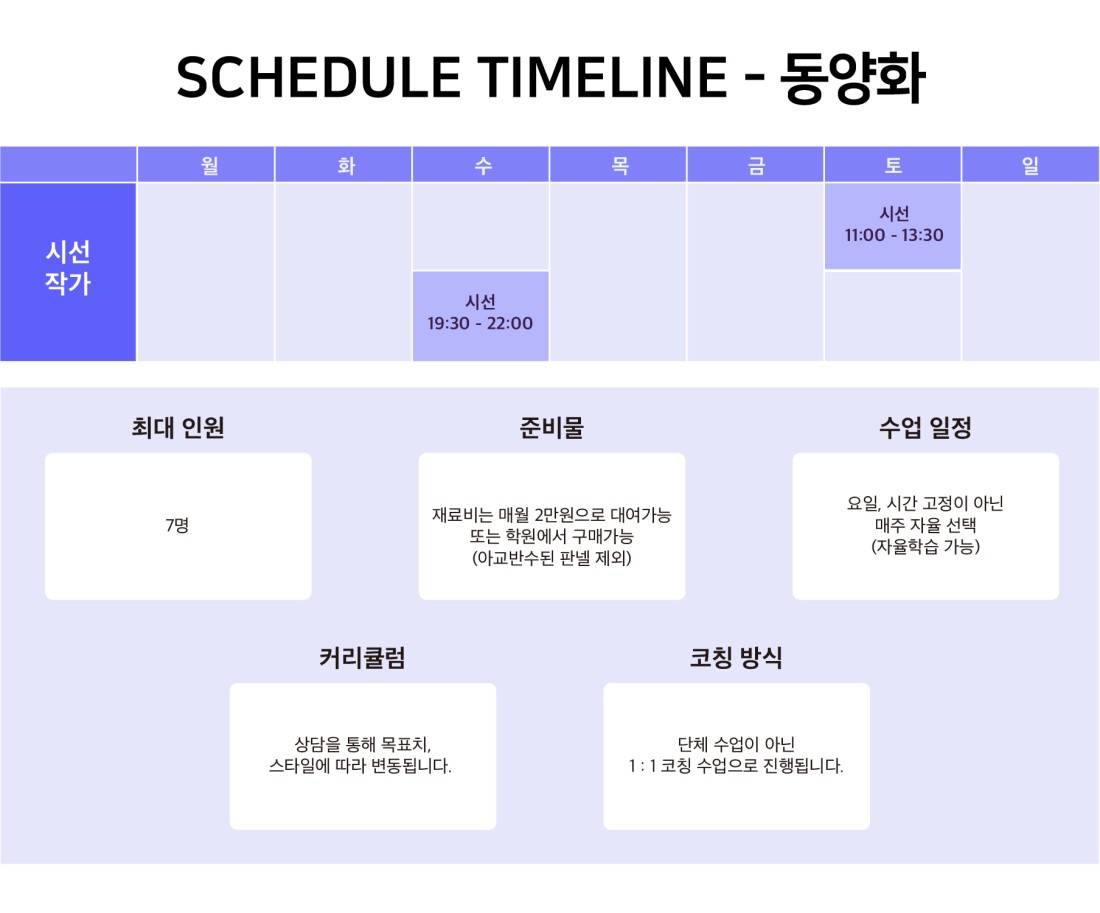 SCHEDULE TIMELINE - 동양화

| | 월 | 화 | 수 | 목 | 금 | 토 | 일 |
|---|---|---|---|---|---|---|---|
| 시선 작가 | | | 시선 19:30 - 22:00 | | | 시선 11:00 - 13:30 | |

최대 인원

7명

준비물

재료비는 매월 2만원으로 대여가능 또는 학원에서 구매가능 (아교반수된 판넬 제외)

수업 일정

요일, 시간 고정이 아닌 매주 자율 선택 (자율학습 가능)

커리큘럼

상담을 통해 목표치, 스타일에 따라 변동됩니다.

코칭 방식

단체 수업이 아닌 1 : 1 코칭 수업으로 진행됩니다.